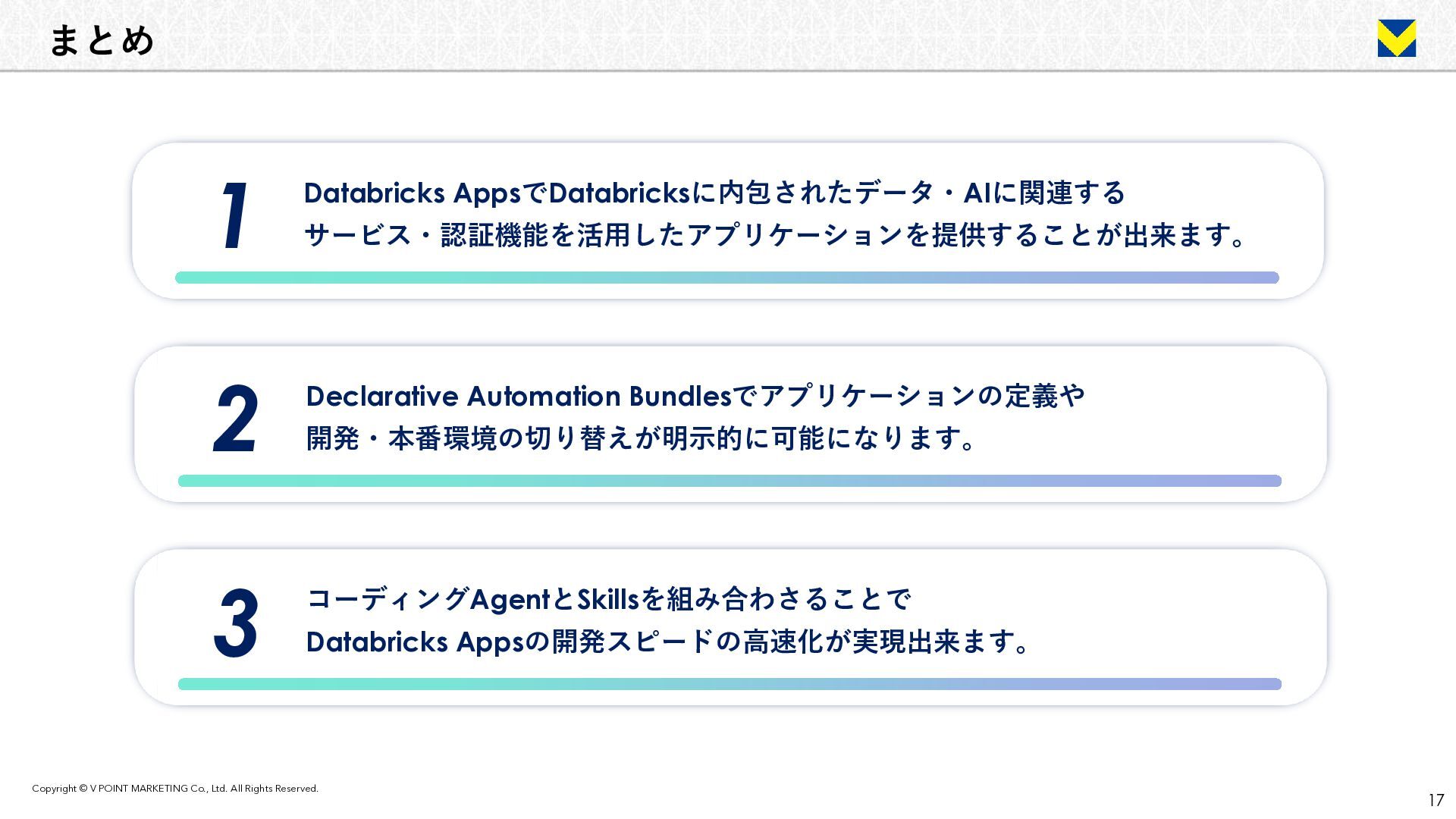 まとめ

1

Databricks AppsでDatabricksに内包されたデータ・AIに関連するサービス・認証機能を活用したアプリケーションを提供することが出来ます。

2

Declarative Automation Bundlesでアプリケーションの定義や開発・本番環境の切り替えが明示的に可能になります。

3

コーディングAgentとSkillsを組み合わさることでDatabricks Appsの開発スピードの高速化が実現出来ます。

Copyright © V POINT MARKETING Co., Ltd. All Rights Reserved.

17